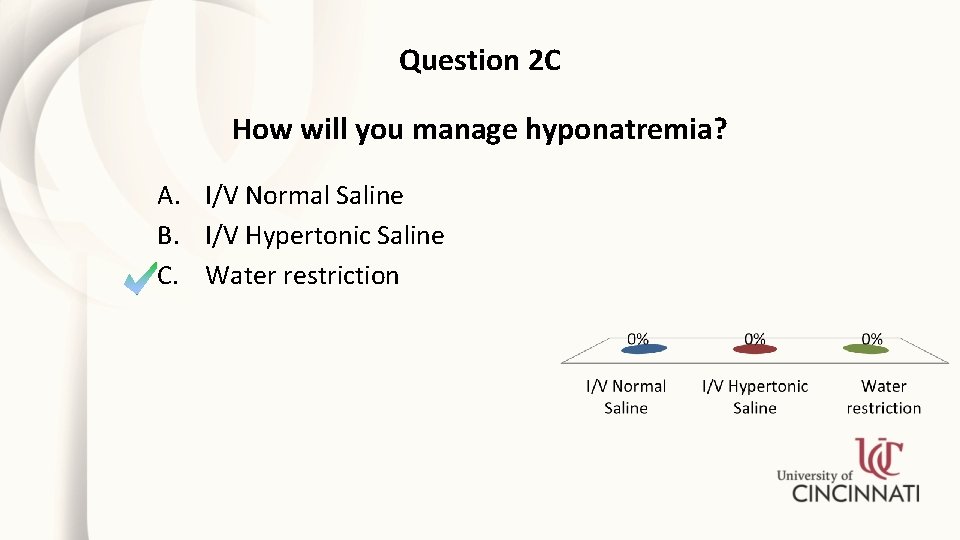 Question 2C

How will you manage hyponatremia?

A. I/V Normal Saline
B. I/V Hypertonic Saline
C. Water restriction

0%
0%
0%

I/V Normal Saline
I/V Hypertonic Saline
Water restriction

UC
University of CINCINNATI